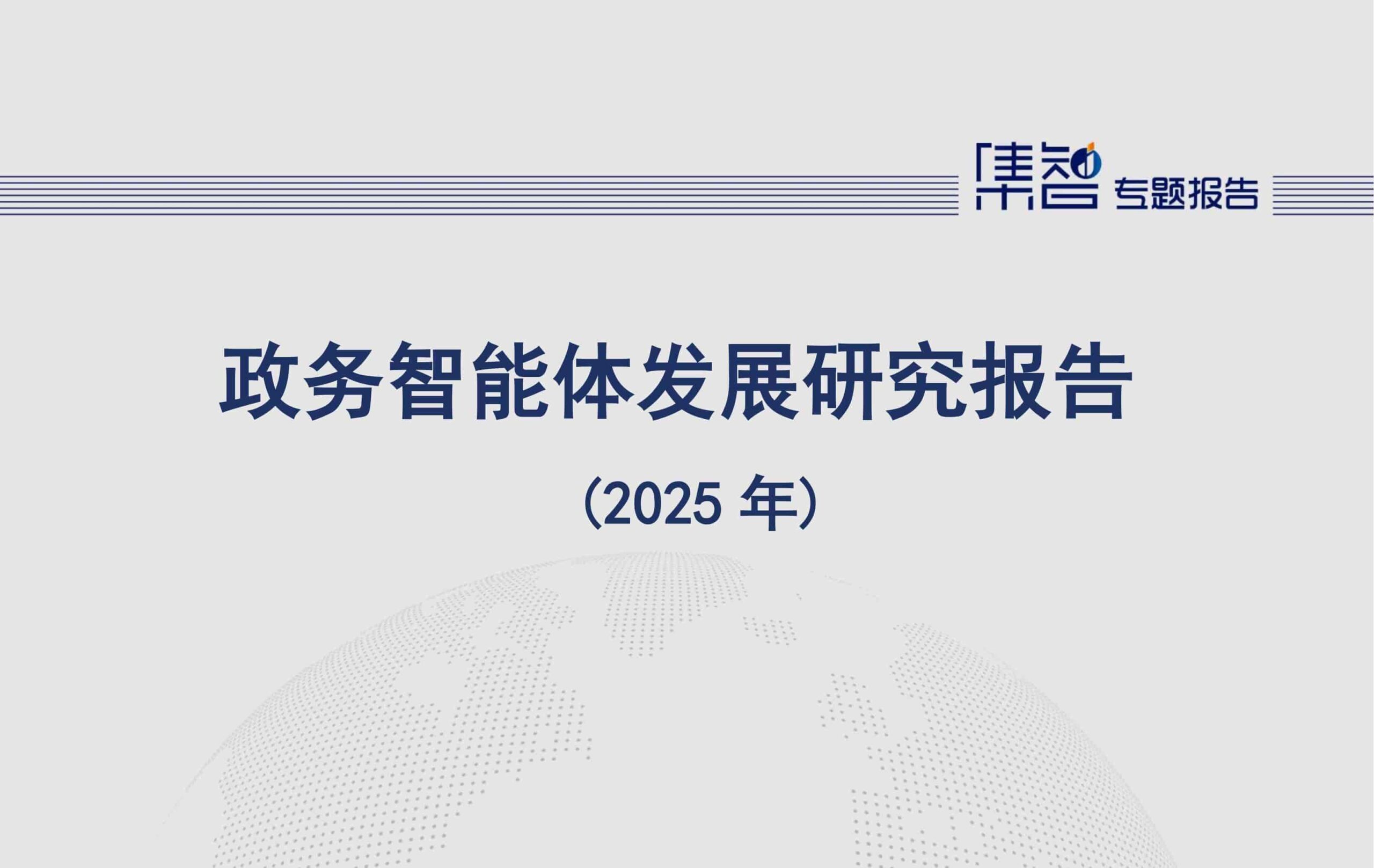 集智 专题报告

政务智能体发展研究报告

(2025 年)